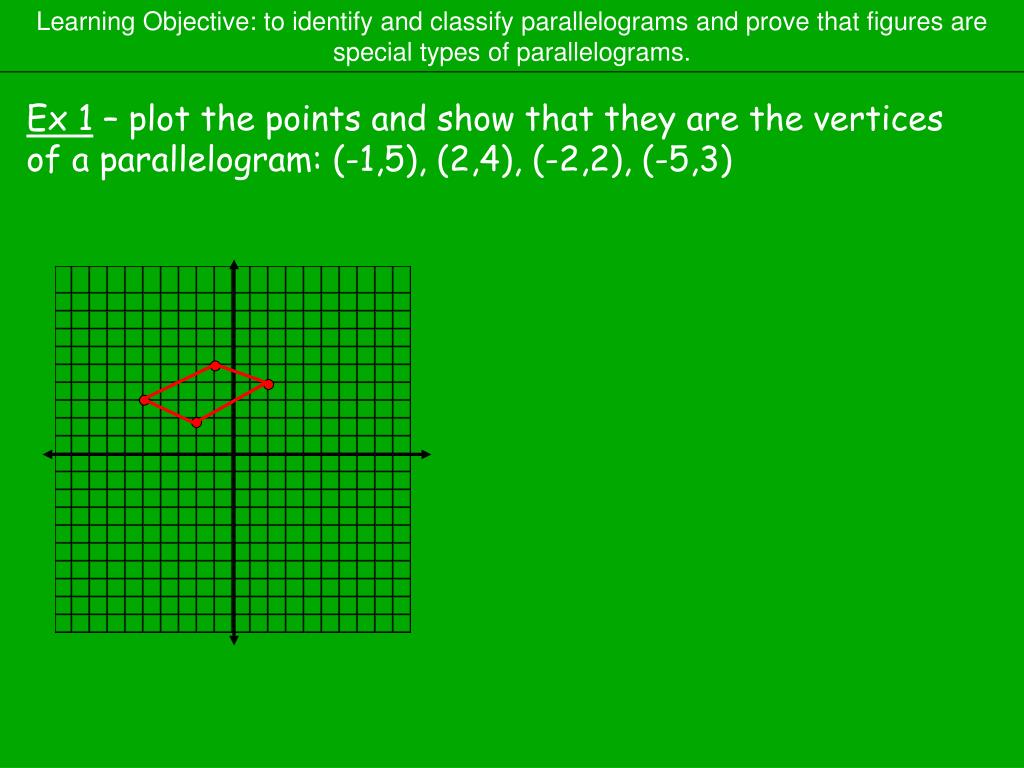 Learning Objective: to identify and classify parallelograms and prove that figures are special types of parallelograms.

Ex 1 – plot the points and show that they are the vertices of a parallelogram: (-1,5), (2,4), (-2,2), (-5,3)